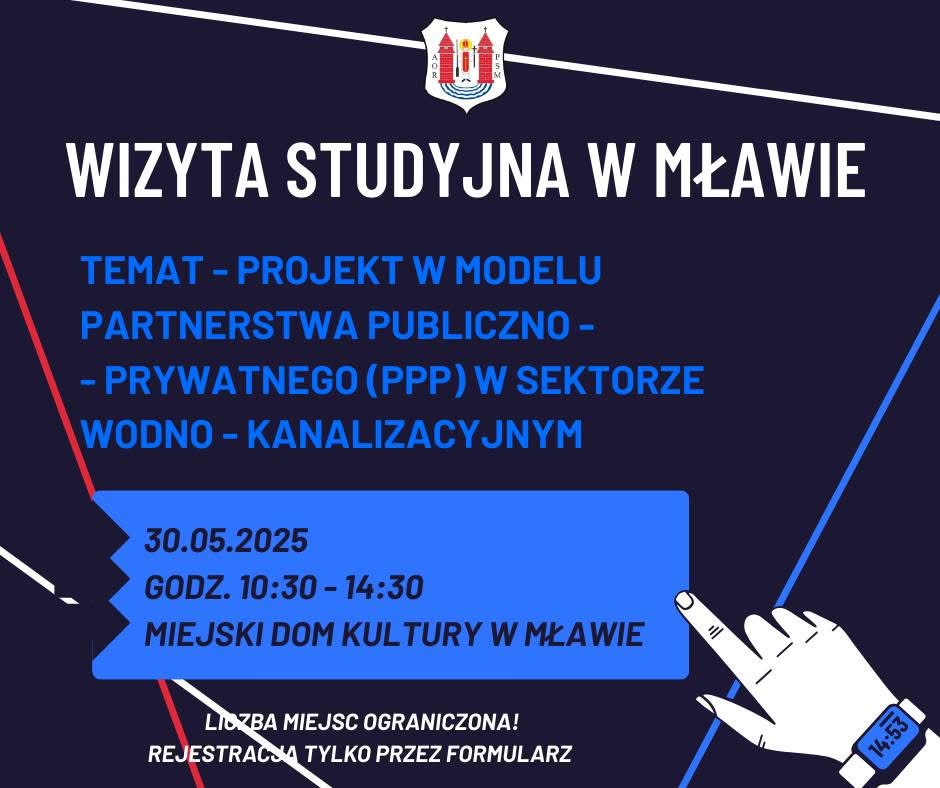 A O R P S M

WIZYTA STUDYJNA W MŁAWIE

TEMAT - PROJEKT W MODELU PARTNERSTWA PUBLICZNO - - PRYWATNEGO (PPP) W SEKTORZE WODNO - KANALIZACYJNYM

30.05.2025
GODZ. 10:30 - 14:30
MIEJSKI DOM KULTURY W MŁAWIE

LICZBA MIEJSC OGRANICZONA!
REJESTRACJA TYLKO PRZEZ FORMULARZ

14:53